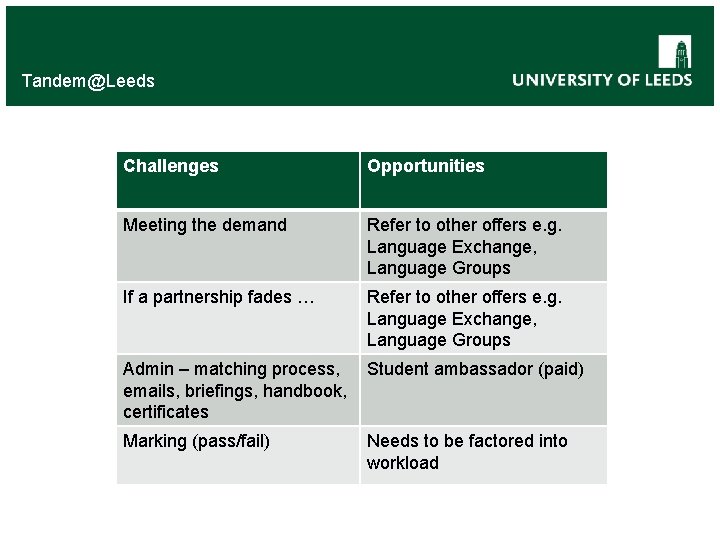 Tandem@Leeds

UNIVERSITY OF LEEDS

| Challenges | Opportunities |
|---|---|
| Meeting the demand | Refer to other offers e.g. Language Exchange, Language Groups |
| If a partnership fades … | Refer to other offers e.g. Language Exchange, Language Groups |
| Admin – matching process, emails, briefings, handbook, certificates | Student ambassador (paid) |
| Marking (pass/fail) | Needs to be factored into workload |